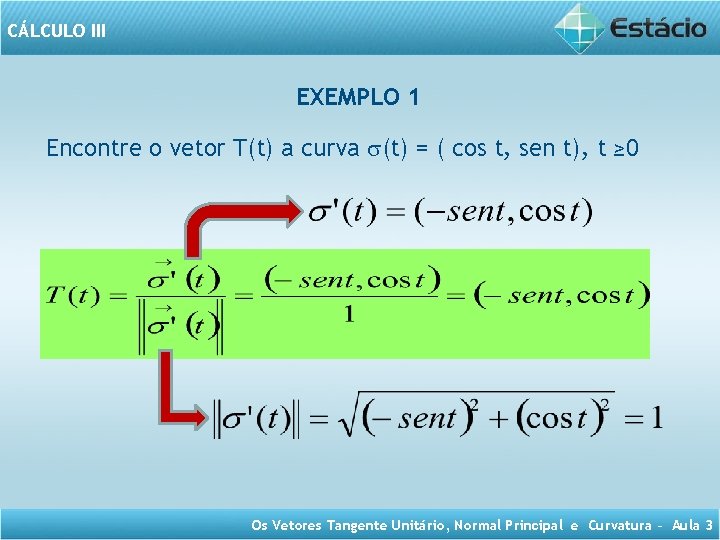 CÁLCULO III

Estácio

EXEMPLO 1

Encontre o vetor T(t) a curva $\sigma$(t) = ( cos t, sen t), t ≥0

$\sigma'(t) = (-sent, \cos t)$

$T(t) = \frac{\vec{\sigma}'(t)}{\left\|\vec{\sigma}'(t)\right\|} = \frac{(-sent, \cos t)}{1} = (-sent, \cos t)$

$\left\|\sigma'(t)\right\| = \sqrt{(-sent)^2 + (\cos t)^2} = 1$

Os Vetores Tangente Unitário, Normal Principal e Curvatura – Aula 3